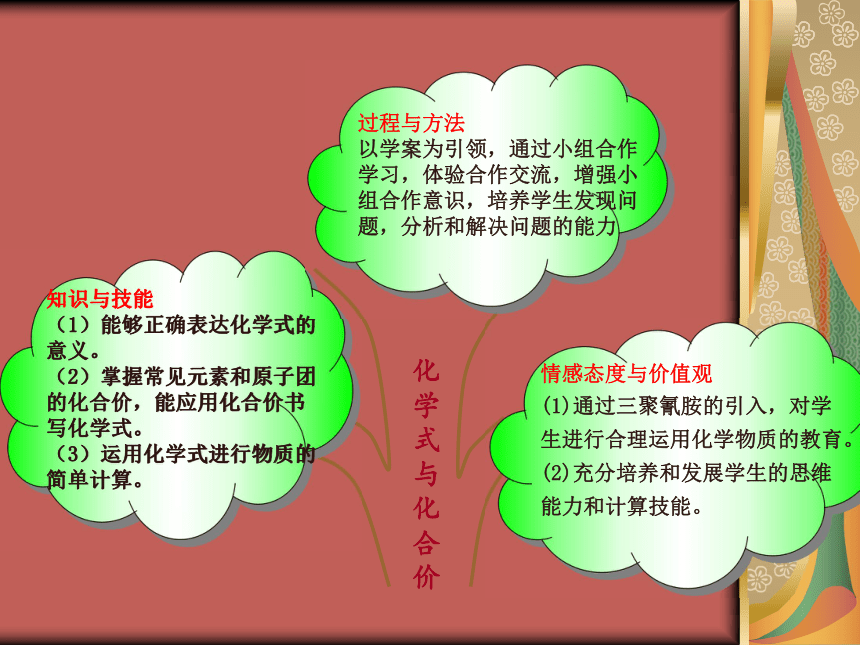 过程与方法
以学案为引领，通过小组合作学习，体验合作交流，增强小组合作意识，培养学生发现问题，分析和解决问题的能力

知识与技能
（1）能够正确表达化学式的意义。
（2）掌握常见元素和原子团的化合价，能应用化合价书写化学式。
（3）运用化学式进行物质的简单计算。

化学式与化合价

情感态度与价值观
(1)通过三聚氰胺的引入，对学生进行合理运用化学物质的教育。
(2)充分培养和发展学生的思维能力和计算技能。